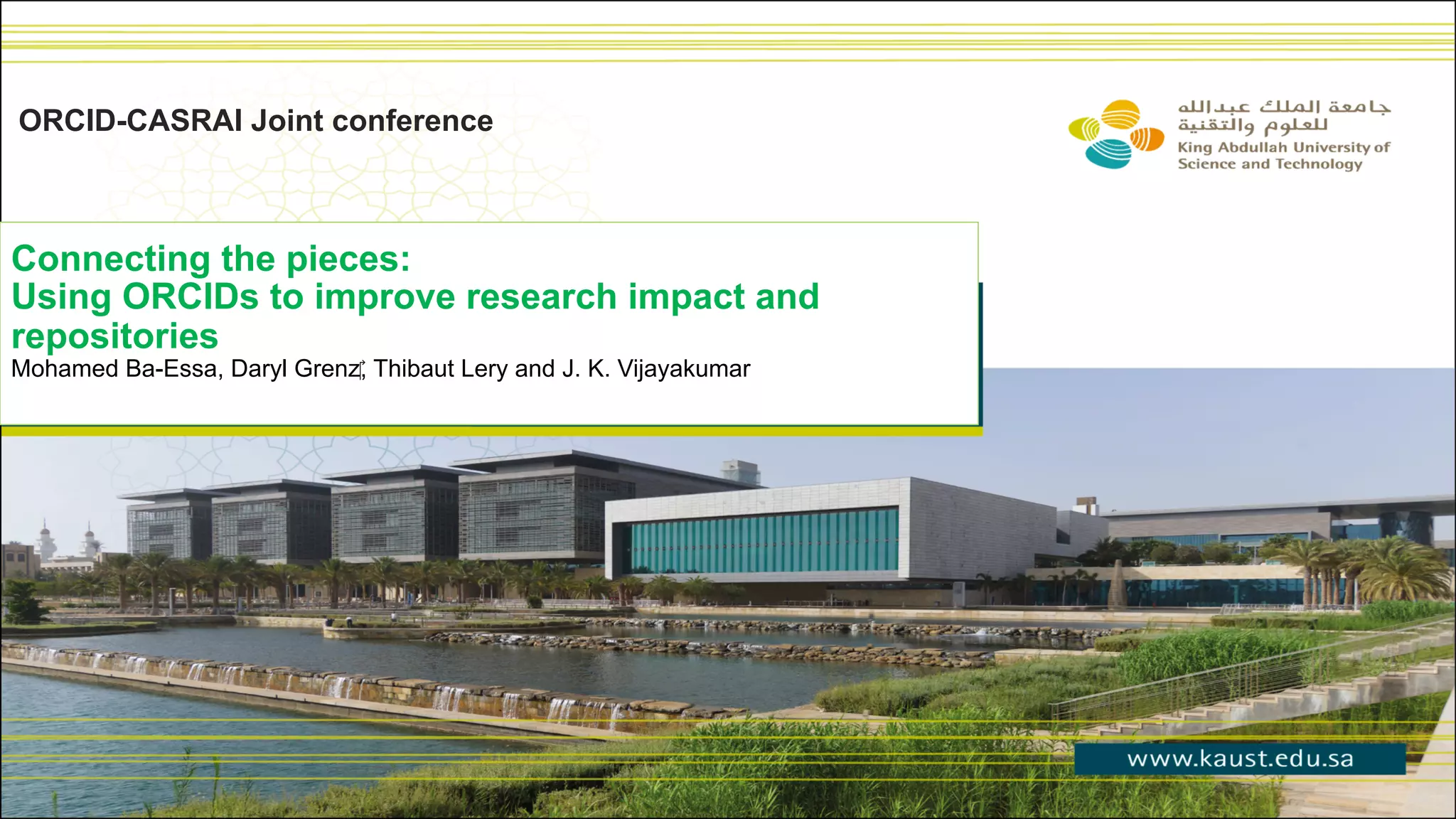 ORCID-CASRAI Joint conference

جامعة الملك عبدالله للعلوم والتقنية
King Abdullah University of Science and Technology

Connecting the pieces:
Using ORCIDs to improve research impact and repositories

Mohamed Ba-Essa, Daryl Grenz, Thibaut Lery and J. K. Vijayakumar

www.kaust.edu.sa